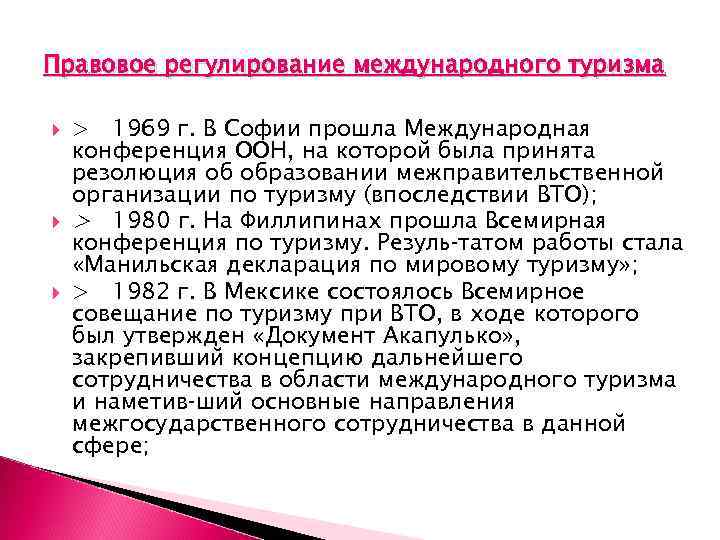 Правовое регулирование международного туризма

> 1969 г. В Софии прошла Международная конференция ООН, на которой была принята резолюция об образовании межправительственной организации по туризму (впоследствии ВТО);

> 1980 г. На Филлипинах прошла Всемирная конференция по туризму. Резуль-татом работы стала «Манильская декларация по мировому туризму»;

> 1982 г. В Мексике состоялось Всемирное совещание по туризму при ВТО, в ходе которого был утвержден «Документ Акапулько», закрепивший концепцию дальнейшего сотрудничества в области международного туризма и наметив-ший основные направления межгосударственного сотрудничества в данной сфере;